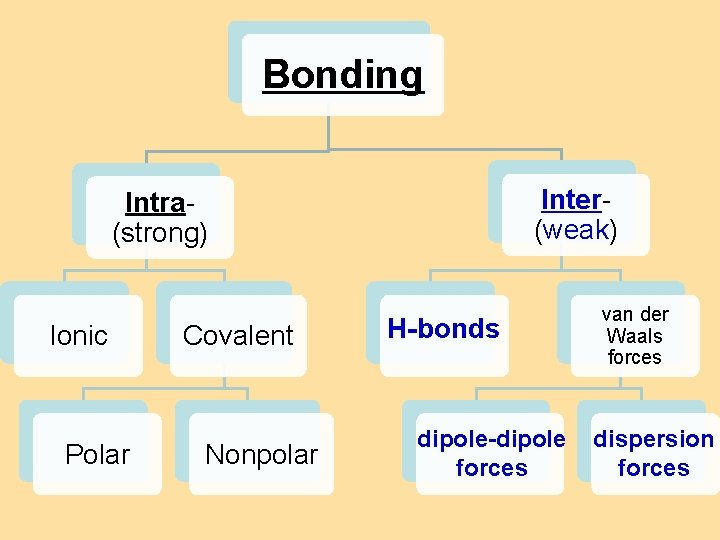 Bonding

Intra-
(strong)

Inter-
(weak)

Ionic

Covalent

H-bonds

van der Waals forces

Polar

Nonpolar

dipole-dipole forces

dispersion forces